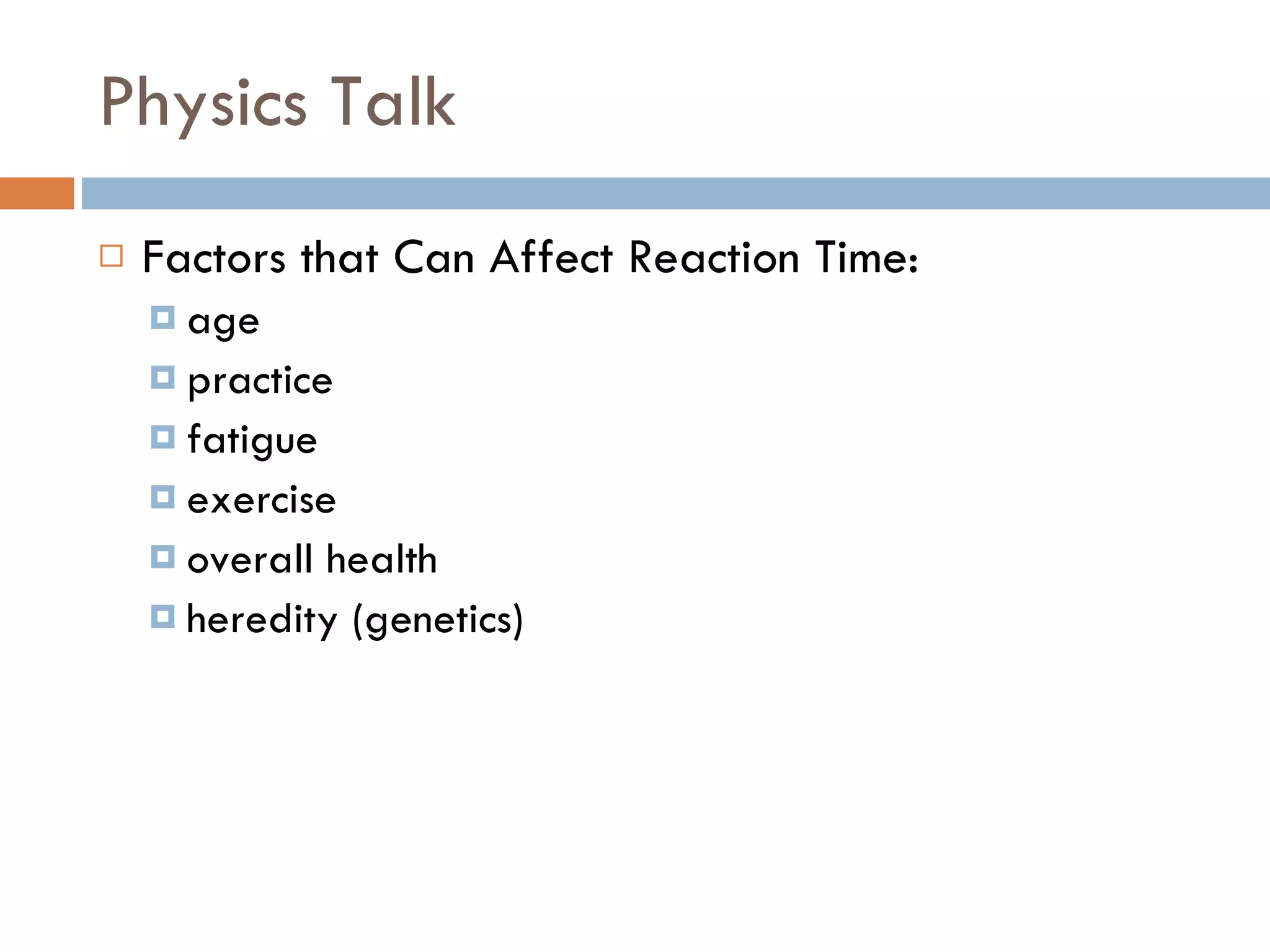 Physics Talk

Factors that Can Affect Reaction Time:

age

practice

fatigue

exercise

overall health

heredity (genetics)